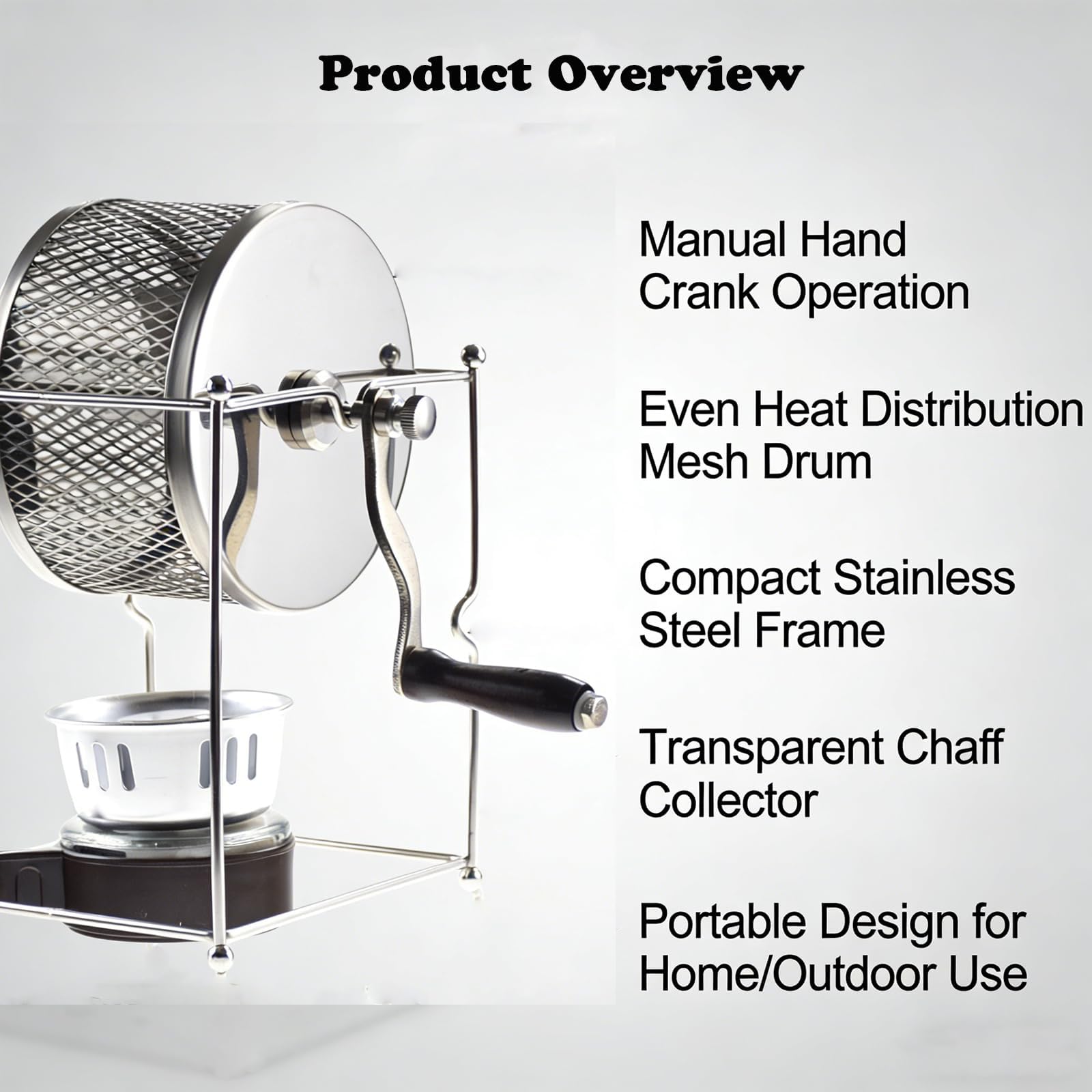 Product Overview

Manual Hand Crank Operation

Even Heat Distribution Mesh Drum

Compact Stainless Steel Frame

Transparent Chaff Collector

Portable Design for Home/Outdoor Use